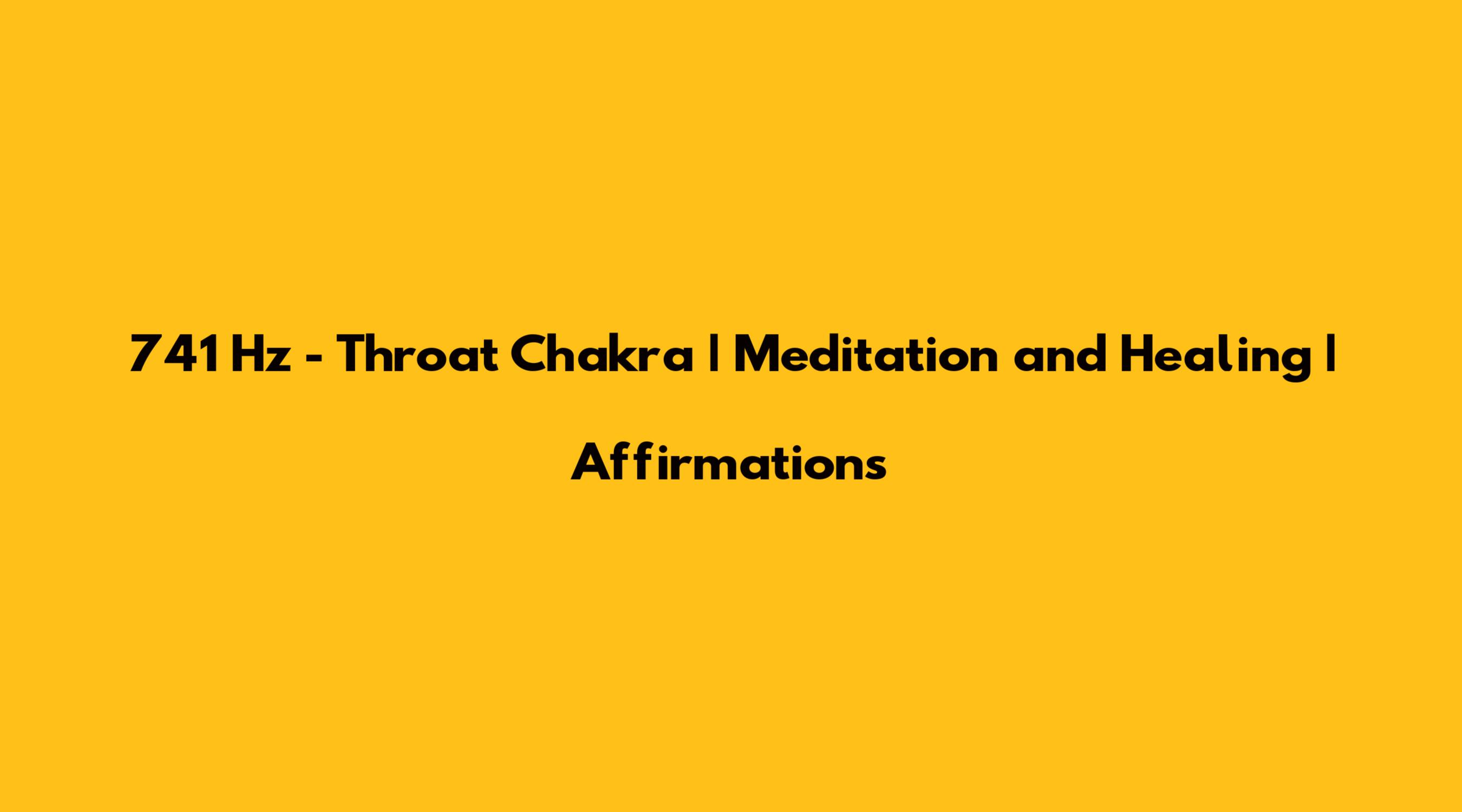 741 Hz - Throat Chakra | Meditation and Healing | Affirmations